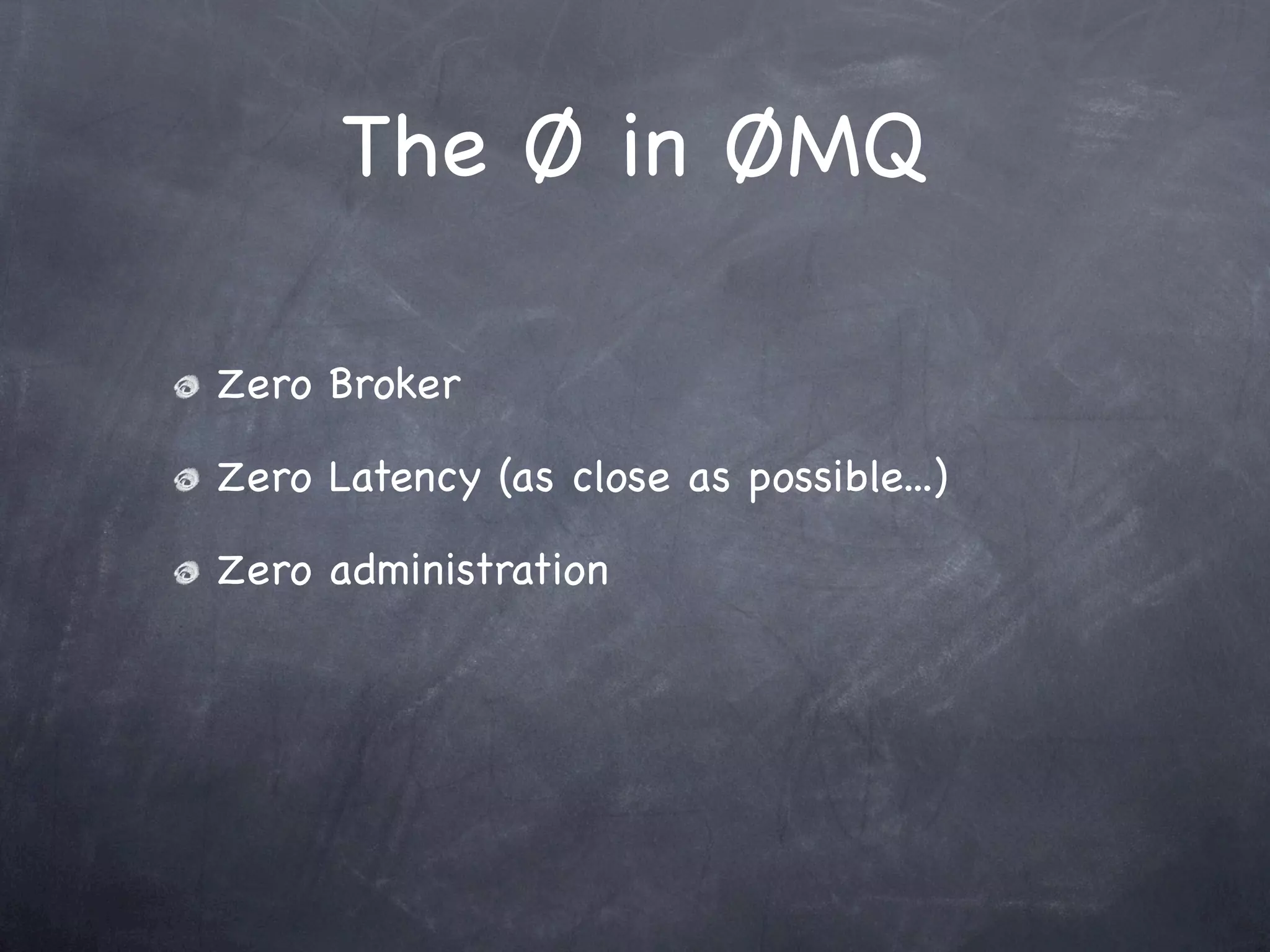 The Ø in ØMQ

Zero Broker

Zero Latency (as close as possible...)

Zero administration